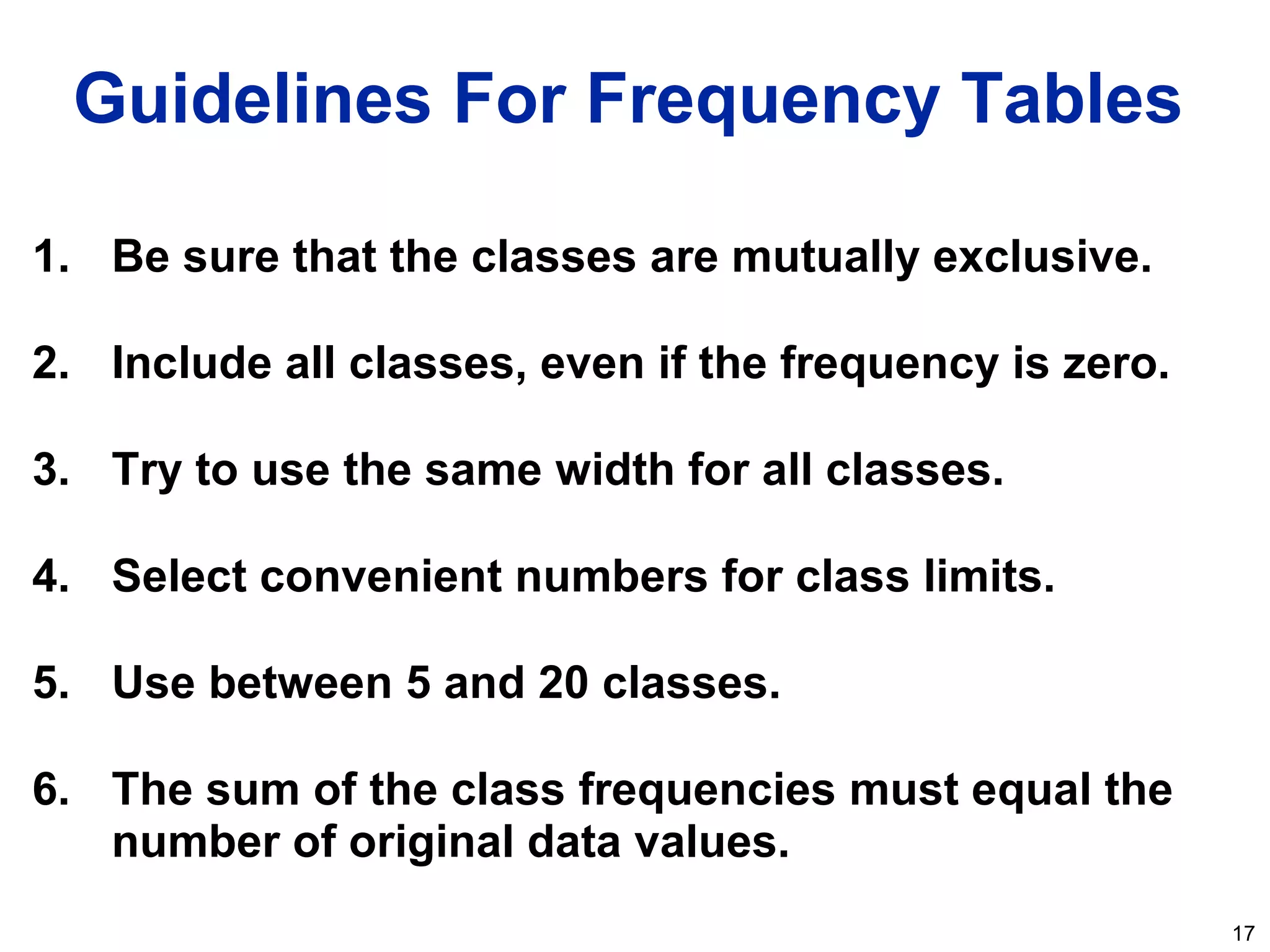 Guidelines For Frequency Tables

1. Be sure that the classes are mutually exclusive.

2. Include all classes, even if the frequency is zero.

3. Try to use the same width for all classes.

4. Select convenient numbers for class limits.

5. Use between 5 and 20 classes.

6. The sum of the class frequencies must equal the number of original data values.

17